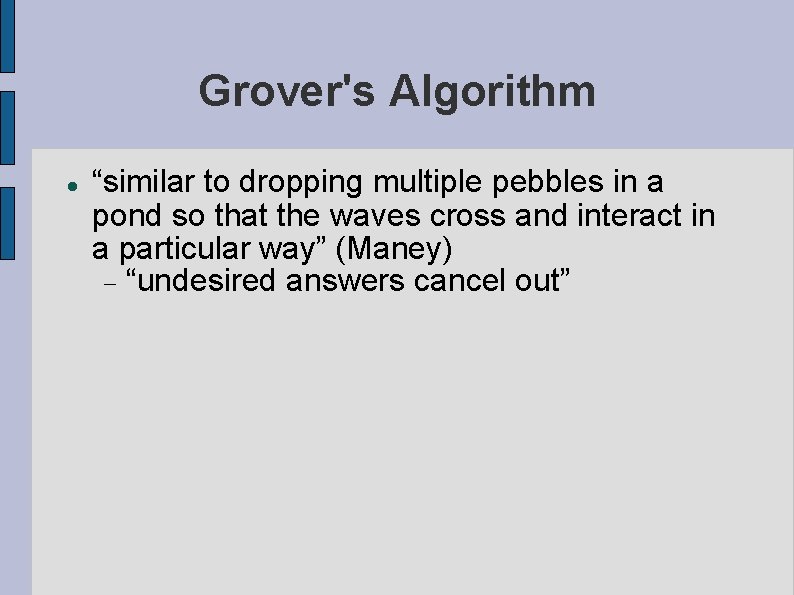 Grover's Algorithm

● “similar to dropping multiple pebbles in a pond so that the waves cross and interact in a particular way” (Maney)
– “undesired answers cancel out”